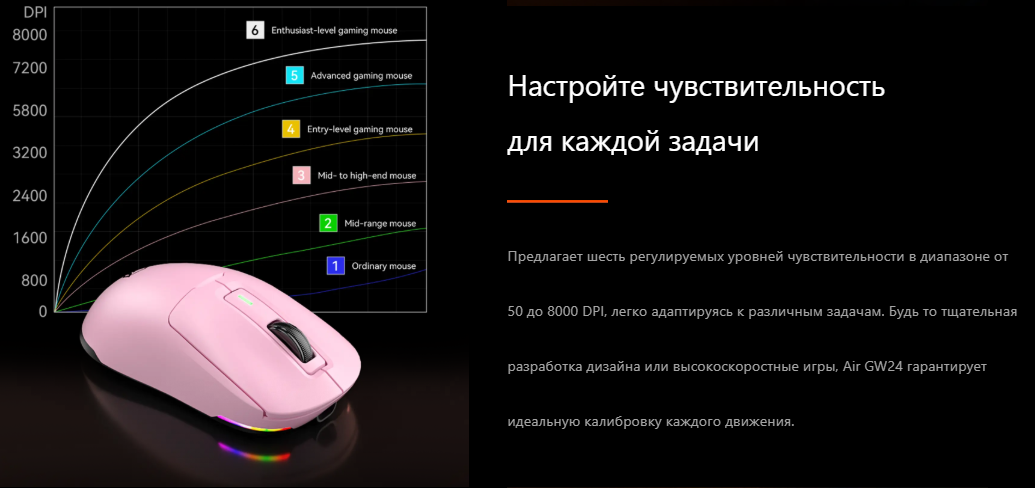 DPI
8000
7200
5800
3200
2400
1600
800
0

6 Enthusiast-level gaming mouse
5 Advanced gaming mouse
4 Entry-level gaming mouse
3 Mid- to high-end mouse
2 Mid-range mouse
1 Ordinary mouse

Настройте чувствительность для каждой задачи

Предлагает шесть регулируемых уровней чувствительности в диапазоне от 50 до 8000 DPI, легко адаптируясь к различным задачам. Будь то тщательная разработка дизайна или высокоскоростные игры, Air GW24 гарантирует идеальную калибровку каждого движения.